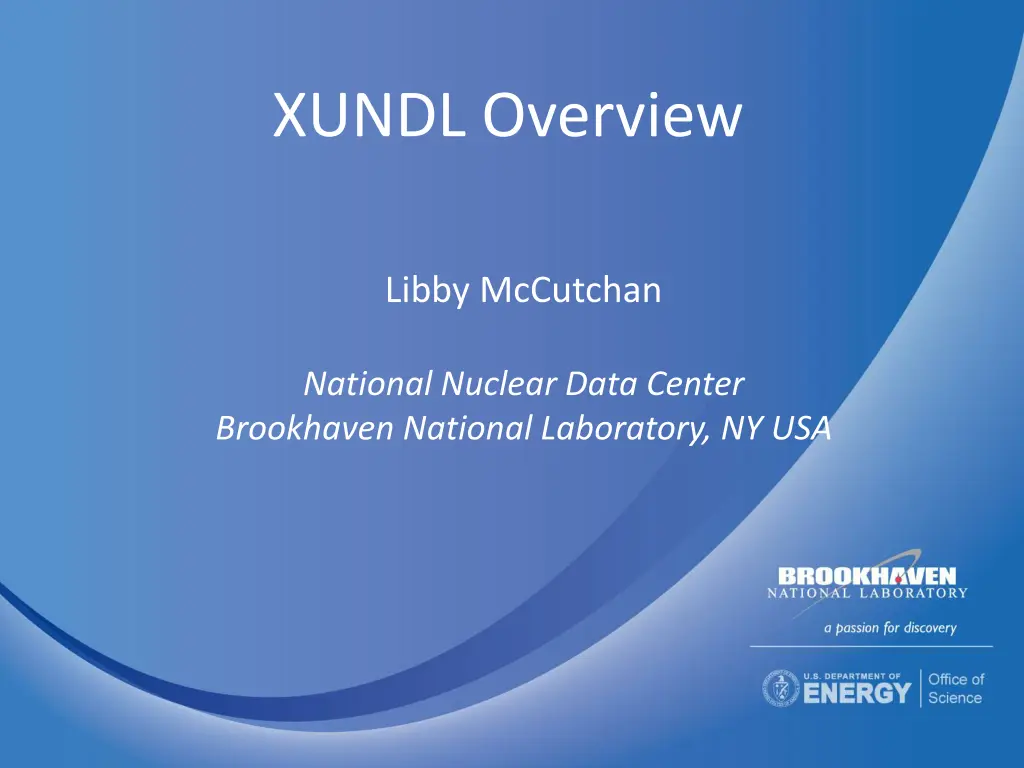 XUNDL Overview

Libby McCutchan

National Nuclear Data Center
Brookhaven National Laboratory, NY USA

BROOKHAVEN
NATIONAL LABORATORY
a passion for discovery

U.S. DEPARTMENT OF
ENERGY
Office of Science